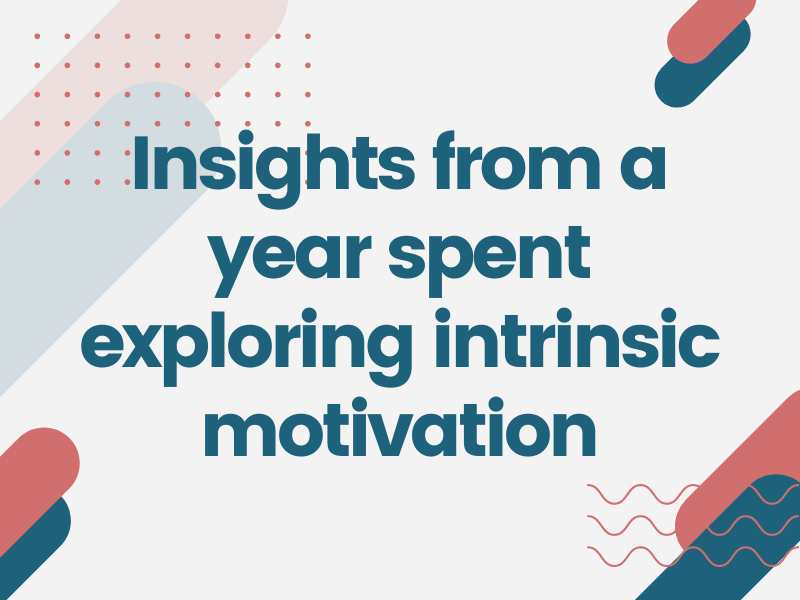 Insights from a year spent exploring intrinsic motivation